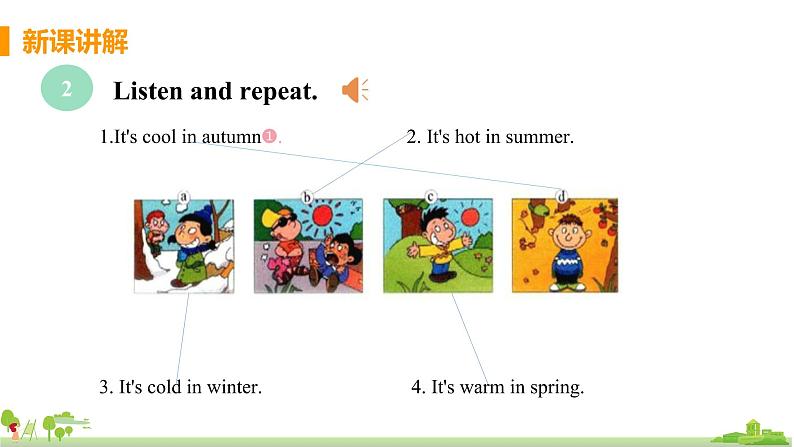 新课讲解

2 Listen and repeat.

1.It's cool in autumn①.

2. It's hot in summer.

a

b

c

d

3. It's cold in winter.

4. It's warm in spring.